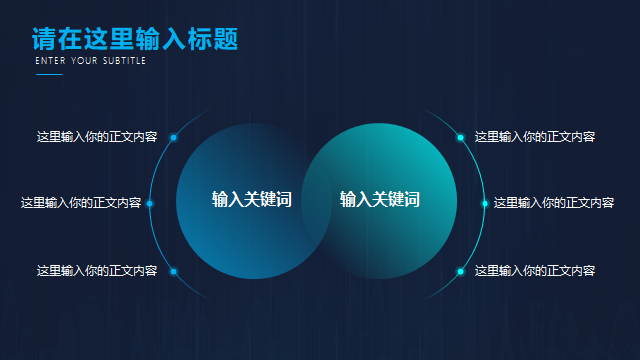 请在这里输入标题
ENTER YOUR SUBTITLE

这里输入你的正文内容

这里输入你的正文内容

这里输入你的正文内容

输入关键词

输入关键词

这里输入你的正文内容

这里输入你的正文内容

这里输入你的正文内容